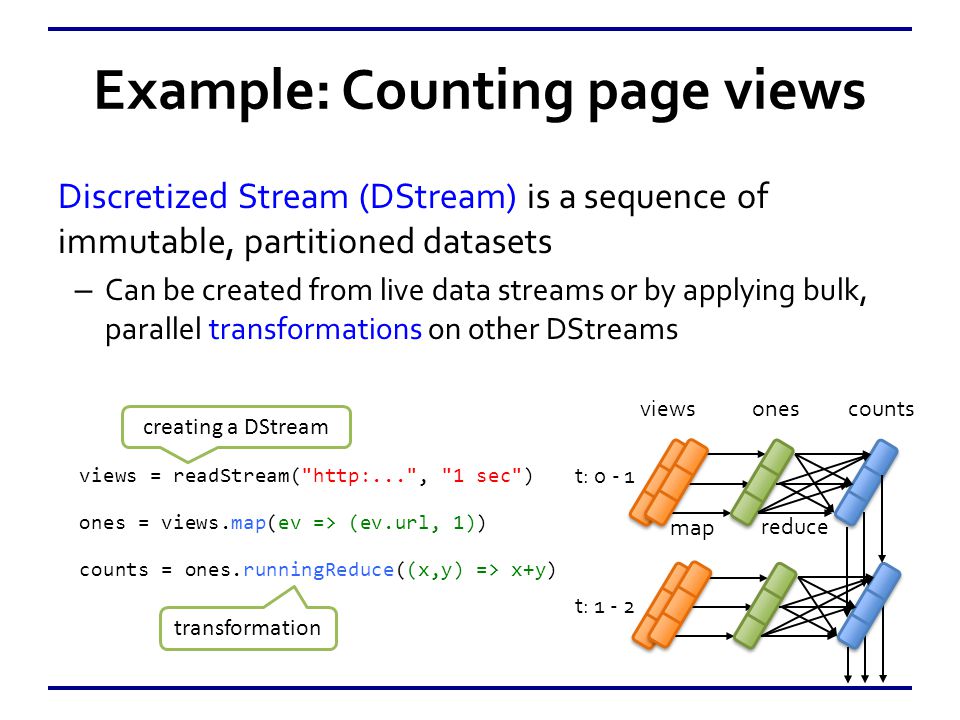 Example: Counting page views

Discretized Stream (DStream) is a sequence of immutable, partitioned datasets

– Can be created from live data streams or by applying bulk, parallel transformations on other DStreams

creating a DStream

views = readStream("http:...", "1 sec")

ones = views.map(ev => (ev.url, 1))

counts = ones.runningReduce((x,y) => x+y)

transformation

views ones counts

t: 0 - 1

map reduce

t: 1 - 2